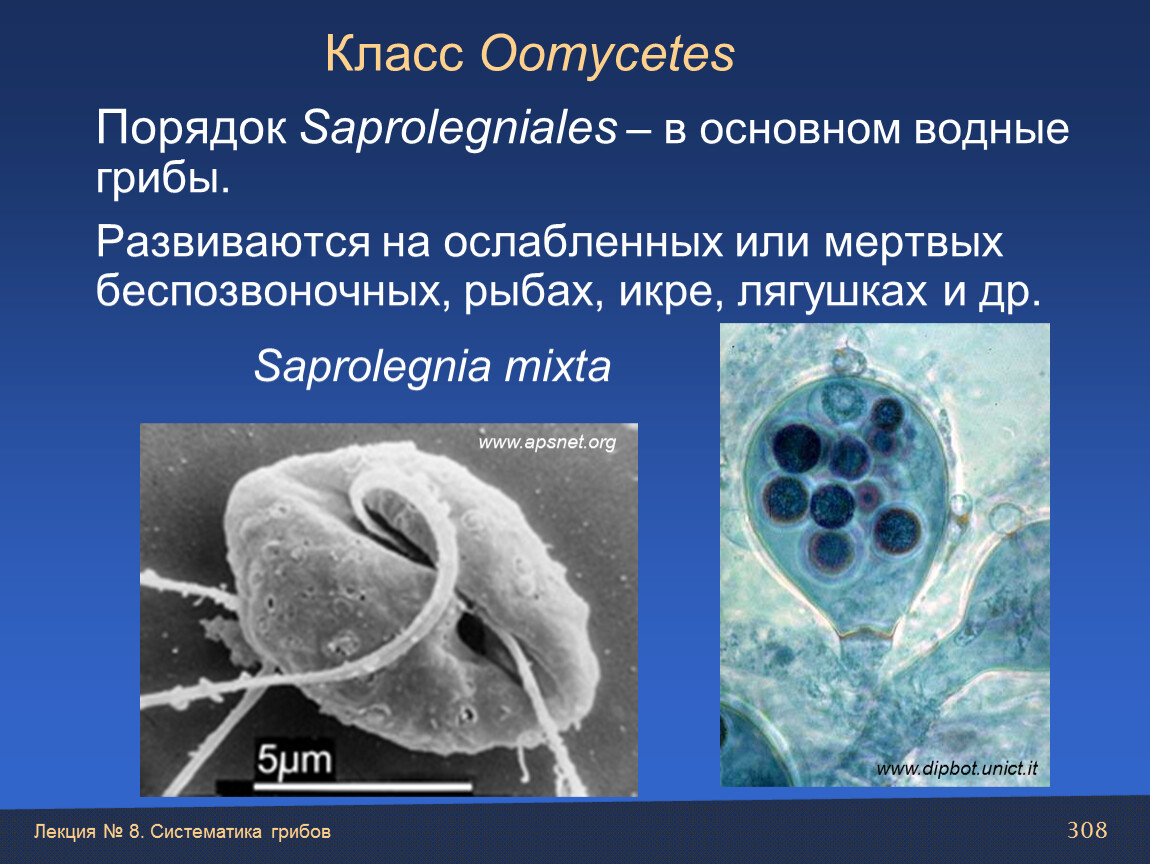 Класс Oomycetes

Порядок Saprolegniales – в основном водные грибы.

Развиваются на ослабленных или мертвых беспозвоночных, рыбах, икре, лягушках и др.

Saprolegnia mixta

www.apsnet.org

5µm

www.dipbot.unict.it

Лекция № 8. Систематика грибов

308